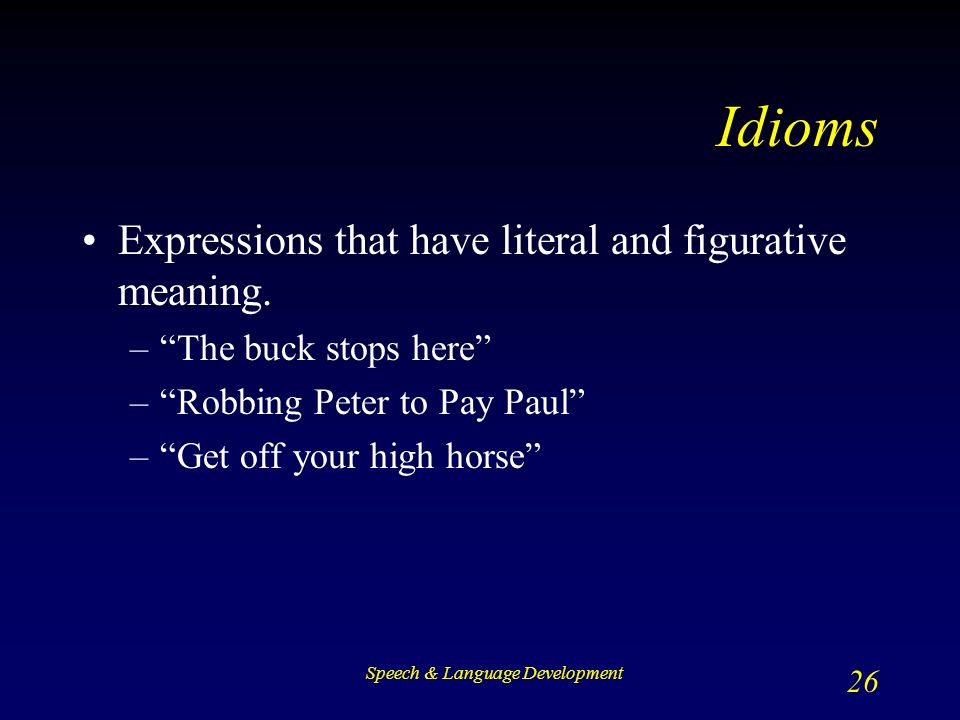 Idioms

• Expressions that have literal and figurative meaning.
– “The buck stops here”
– “Robbing Peter to Pay Paul”
– “Get off your high horse”

Speech & Language Development

26